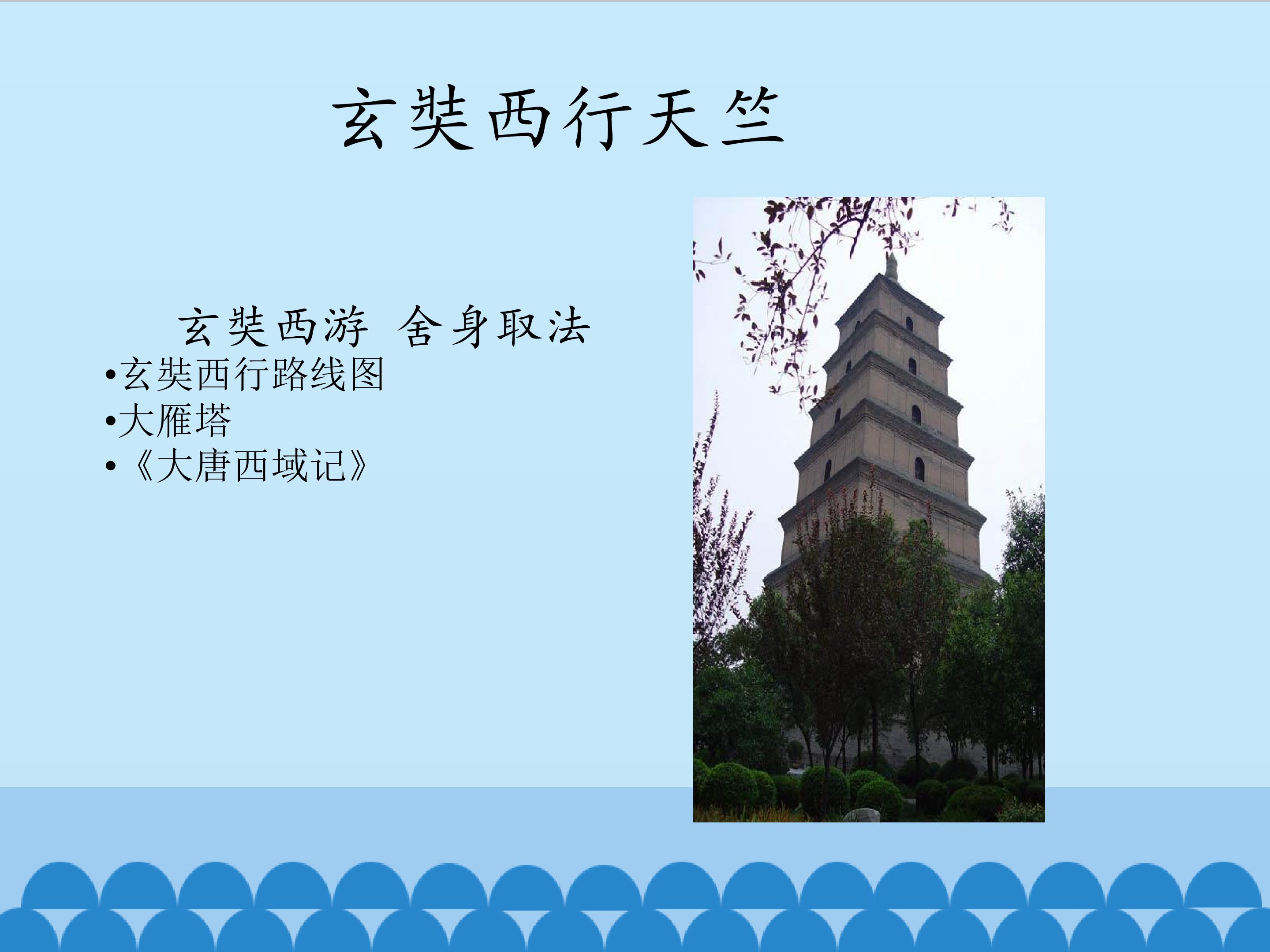 玄奘西行天竺

玄奘西游 舍身取法

•玄奘西行路线图
•大雁塔
•《大唐西域记》